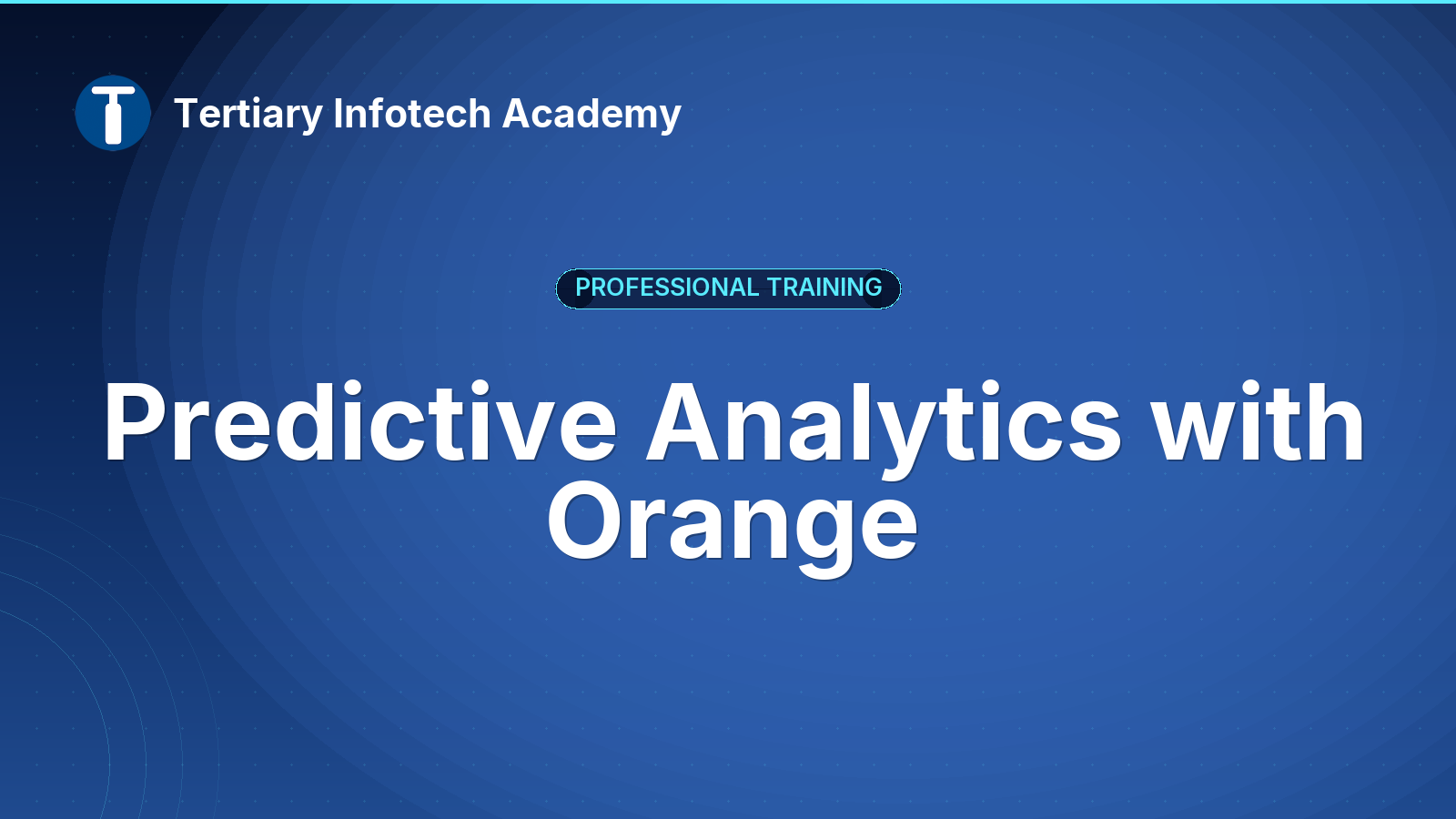 Tertiary Infotech Academy

PROFESSIONAL TRAINING

Predictive Analytics with Orange